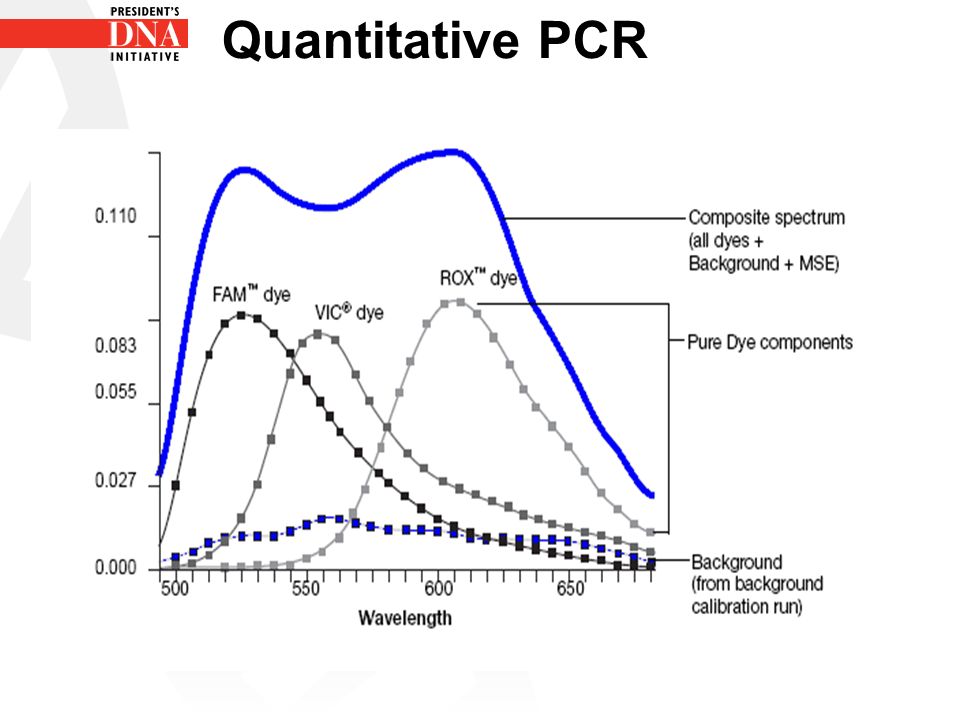 PRESIDENT'S
DNA
INITIATIVE

Quantitative PCR

0.110
0.083
0.055
0.027
0.000

500
550
600
650

Wavelength

FAM™ dye
VIC® dye
ROX™ dye

Composite spectrum (all dyes + Background + MSE)

Pure Dye components

Background (from background calibration run)